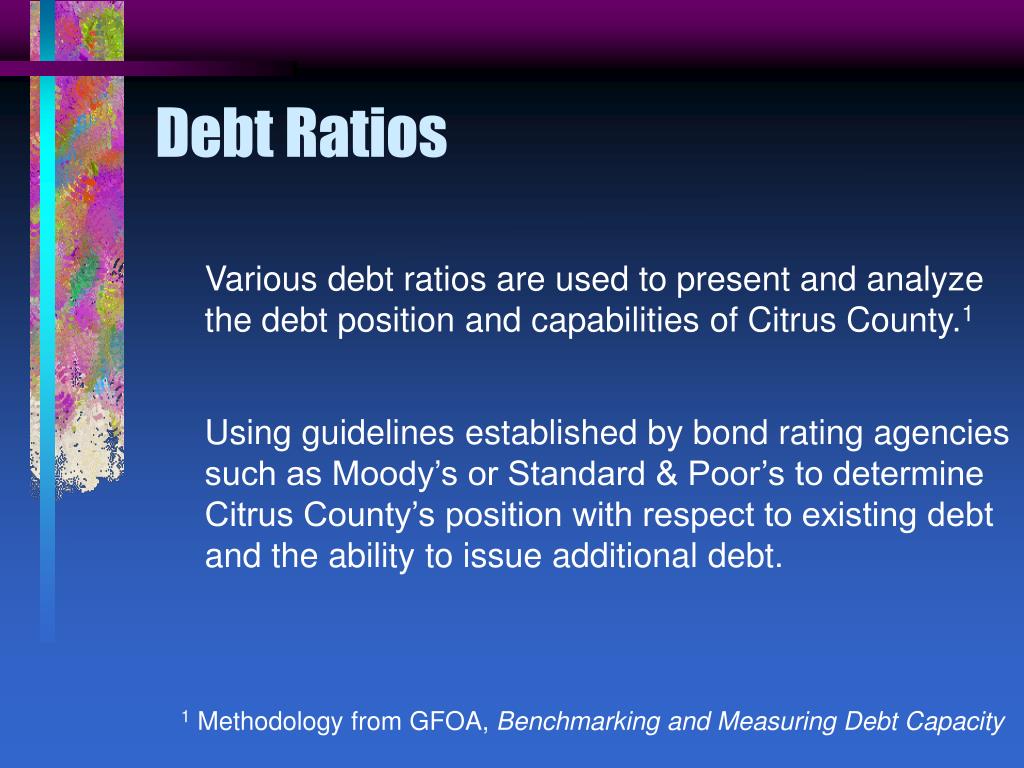 Debt Ratios

Various debt ratios are used to present and analyze the debt position and capabilities of Citrus County.$^1$

Using guidelines established by bond rating agencies such as Moody’s or Standard & Poor’s to determine Citrus County’s position with respect to existing debt and the ability to issue additional debt.

$^1$ Methodology from GFOA, Benchmarking and Measuring Debt Capacity